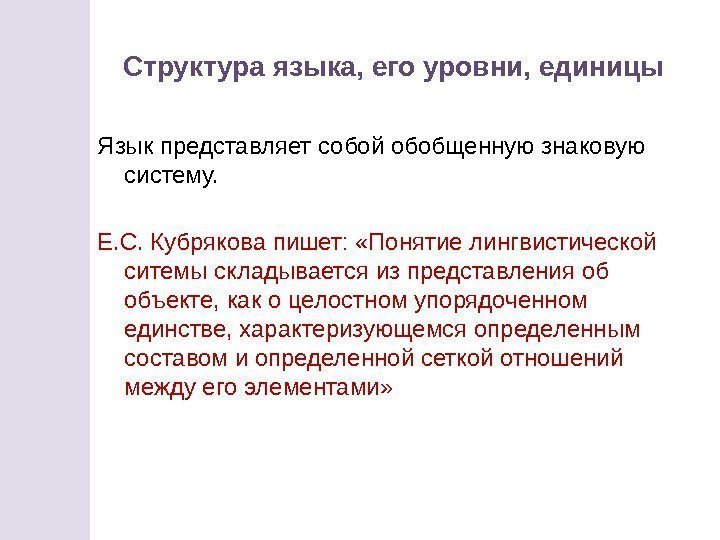 Структура языка, его уровни, единицы

Язык представляет собой обобщенную знаковую систему.

Е.С. Кубрякова пишет: «Понятие лингвистической ситемы складывается из представления об объекте, как о целостном упорядоченном единстве, характеризующемся определенным составом и определенной сеткой отношений между его элементами»